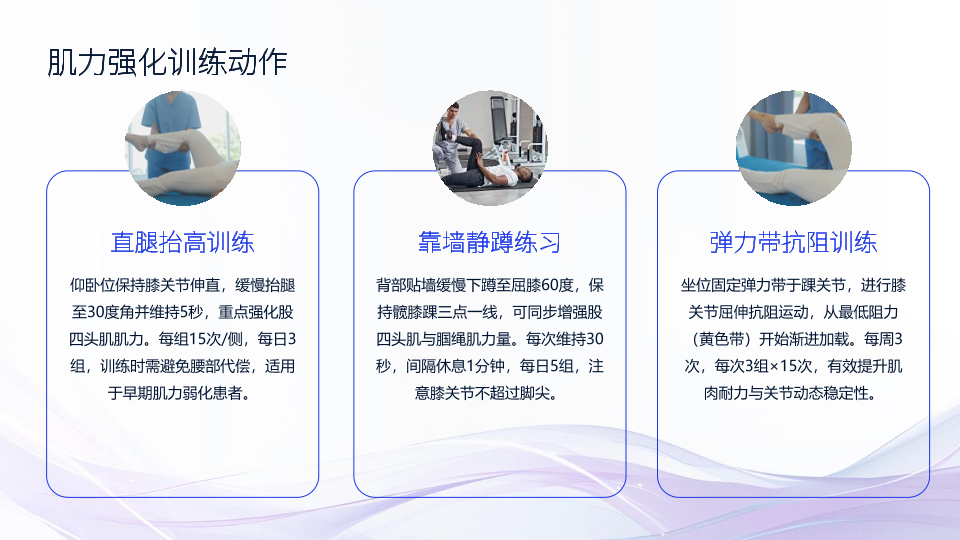 肌力强化训练动作

直腿抬高训练

仰卧位保持膝关节伸直，缓慢抬腿至30度角并维持5秒，重点强化股四头肌肌力。每组15次/侧，每日3组，训练时需避免腰部代偿，适用于早期肌力弱化患者。

靠墙静蹲练习

背部贴墙缓慢下蹲至屈膝60度，保持髋膝踝三点一线，可同步增强股四头肌与腘绳肌力量。每次维持30秒，间隔休息1分钟，每日5组，注意膝关节不超过脚尖。

弹力带抗阻训练

坐位固定弹力带于踝关节，进行膝关节屈伸抗阻运动，从最低阻力（黄色带）开始渐进加载。每周3次，每次3组×15次，有效提升肌肉耐力与关节动态稳定性。